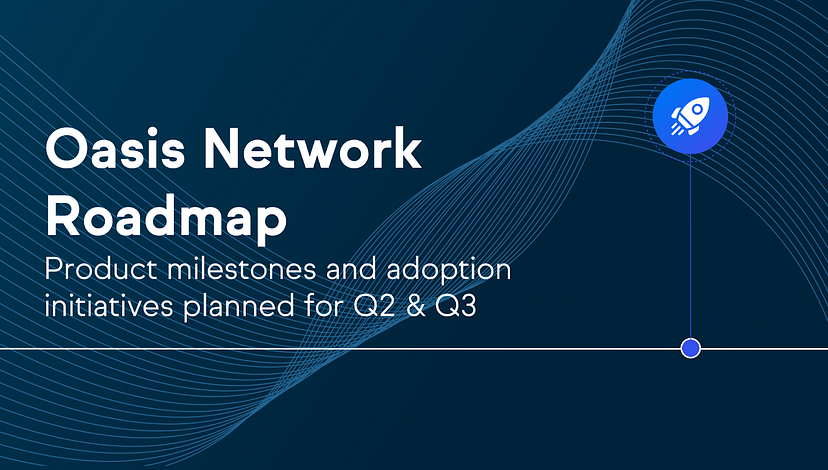 Oasis Network Roadmap

Product milestones and adoption initiatives planned for Q2 & Q3